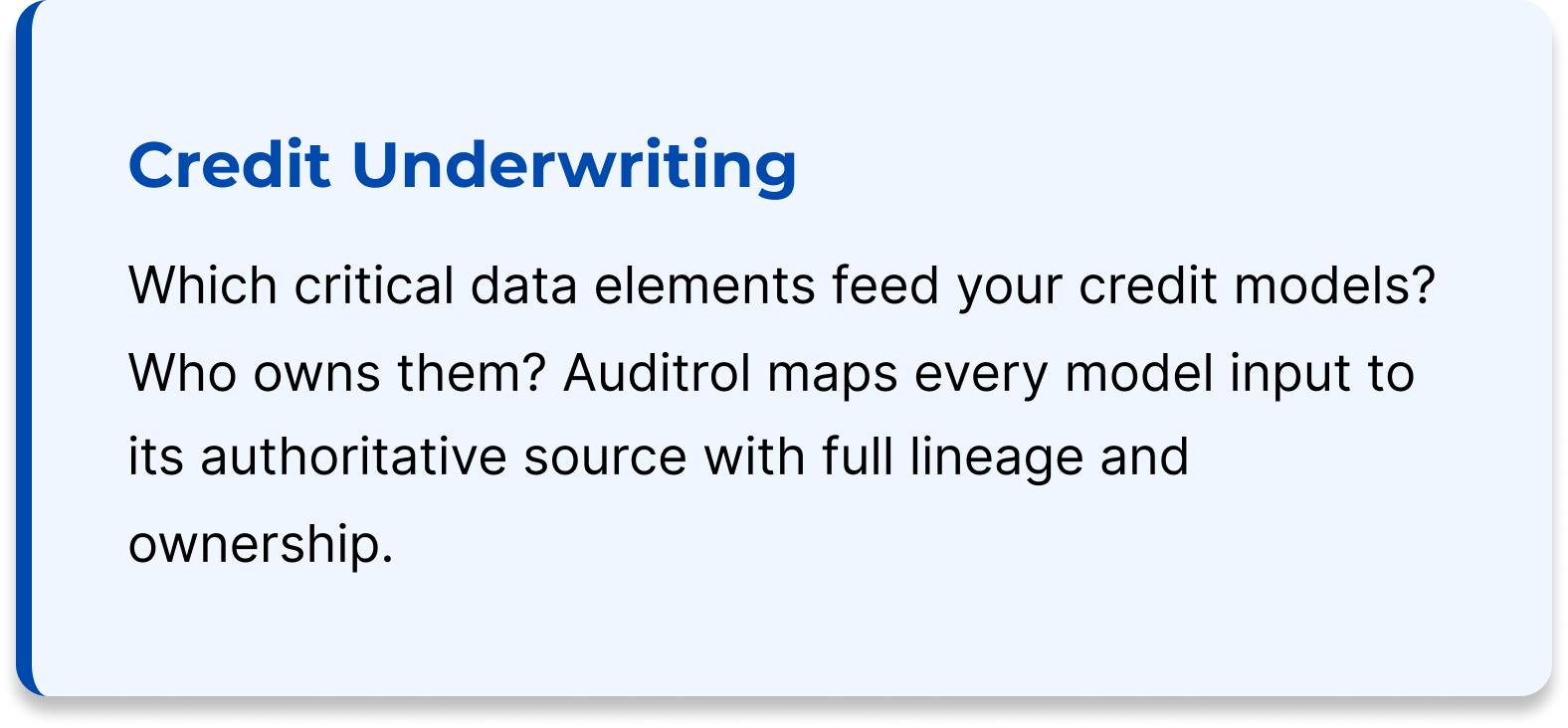 Credit Underwriting

Which critical data elements feed your credit models? Who owns them? Auditrol maps every model input to its authoritative source with full lineage and ownership.